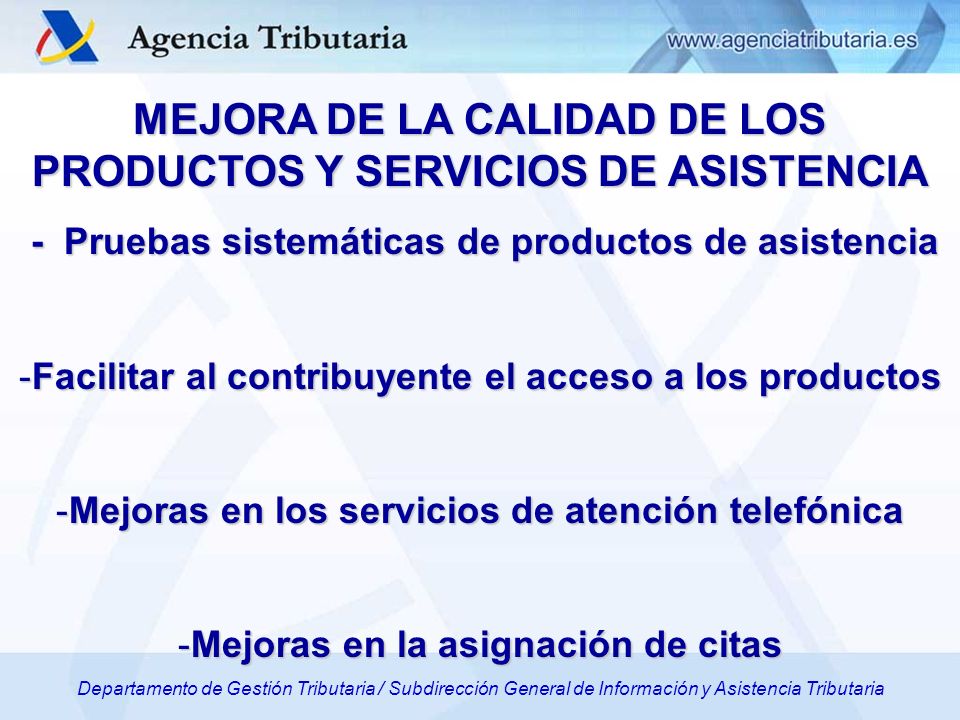 Agencia Tributaria

www.agenciatributaria.es

MEJORA DE LA CALIDAD DE LOS PRODUCTOS Y SERVICIOS DE ASISTENCIA

- Pruebas sistemáticas de productos de asistencia

-Facilitar al contribuyente el acceso a los productos

-Mejoras en los servicios de atención telefónica

-Mejoras en la asignación de citas

Departamento de Gestión Tributaria / Subdirección General de Información y Asistencia Tributaria